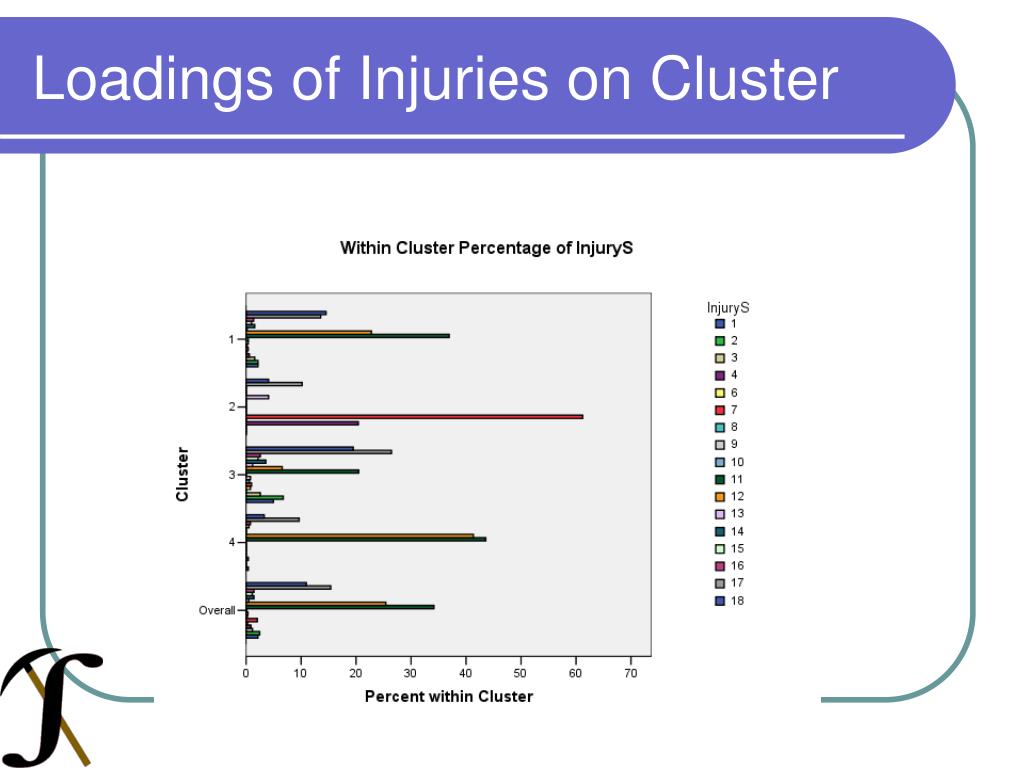 Loadings of Injuries on Cluster

Within Cluster Percentage of InjuryS

Cluster

1
2
3
4
Overall

0 10 20 30 40 50 60 70

Percent within Cluster

InjuryS
1
2
3
4
6
7
8
9
10
11
12
13
14
15
16
17
18